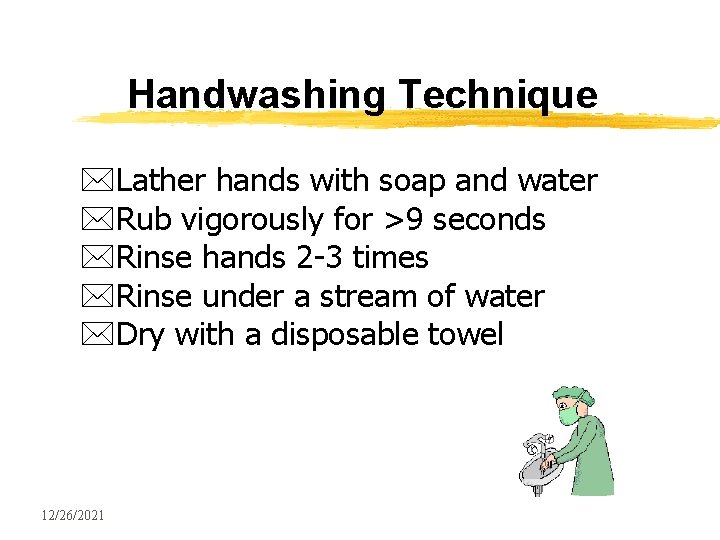 Handwashing Technique

Lather hands with soap and water
Rub vigorously for >9 seconds
Rinse hands 2-3 times
Rinse under a stream of water
Dry with a disposable towel

12/26/2021